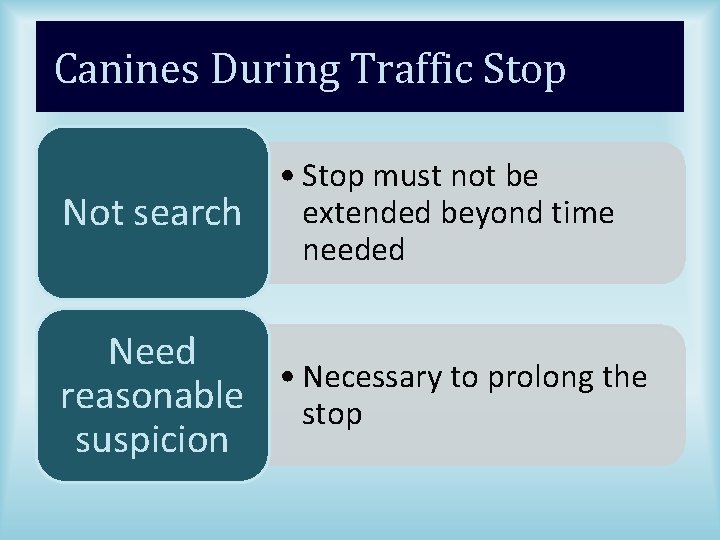 Canines During Traffic Stop

Not search

• Stop must not be extended beyond time needed

Need reasonable suspicion

• Necessary to prolong the stop